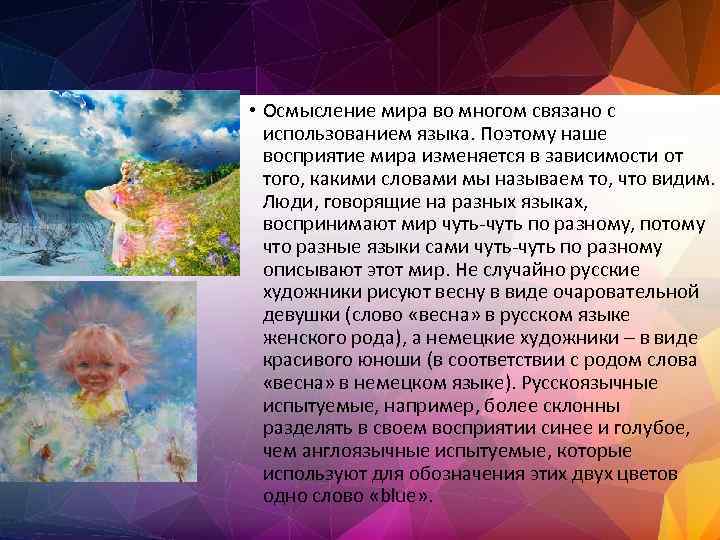 • Осмысление мира во многом связано с использованием языка. Поэтому наше восприятие мира изменяется в зависимости от того, какими словами мы называем то, что видим. Люди, говорящие на разных языках, воспринимают мир чуть-чуть по разному, потому что разные языки сами чуть-чуть по разному описывают этот мир. Не случайно русские художники рисуют весну в виде очаровательной девушки (слово «весна» в русском языке женского рода), а немецкие художники – в виде красивого юноши (в соответствии с родом слова «весна» в немецком языке). Русскоязычные испытуемые, например, более склонны разделять в своем восприятии синее и голубое, чем англоязычные испытуемые, которые используют для обозначения этих двух цветов одно слово «blue».